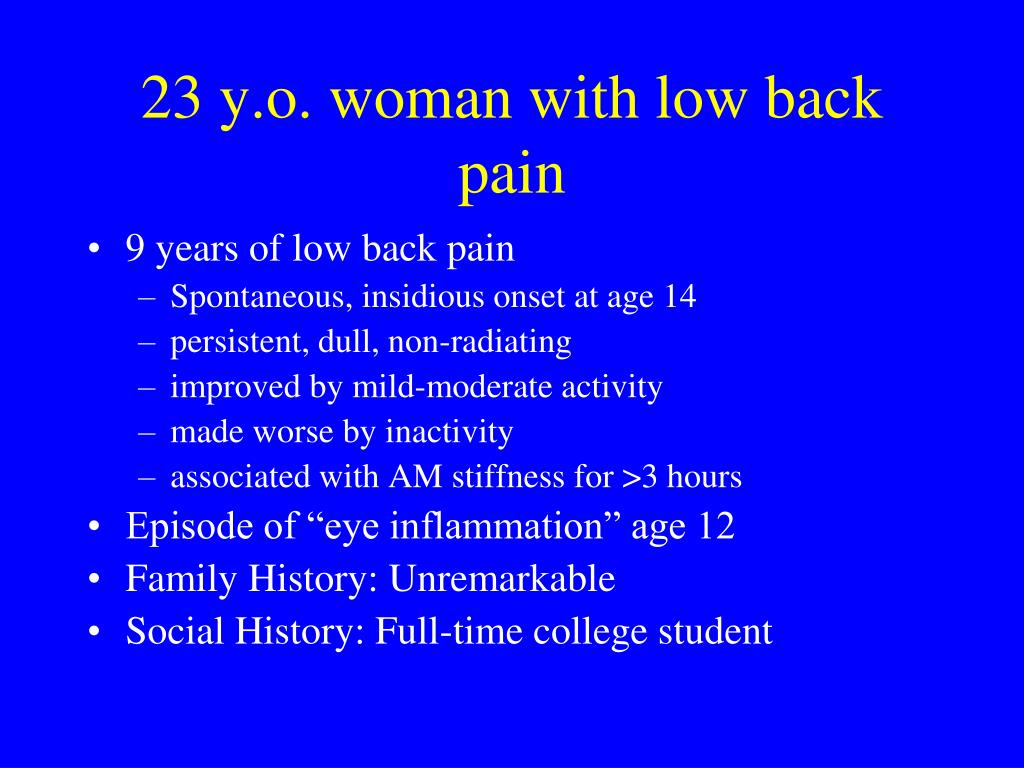 23 y.o. woman with low back pain

• 9 years of low back pain
  – Spontaneous, insidious onset at age 14
  – persistent, dull, non-radiating
  – improved by mild-moderate activity
  – made worse by inactivity
  – associated with AM stiffness for >3 hours
• Episode of “eye inflammation” age 12
• Family History: Unremarkable
• Social History: Full-time college student